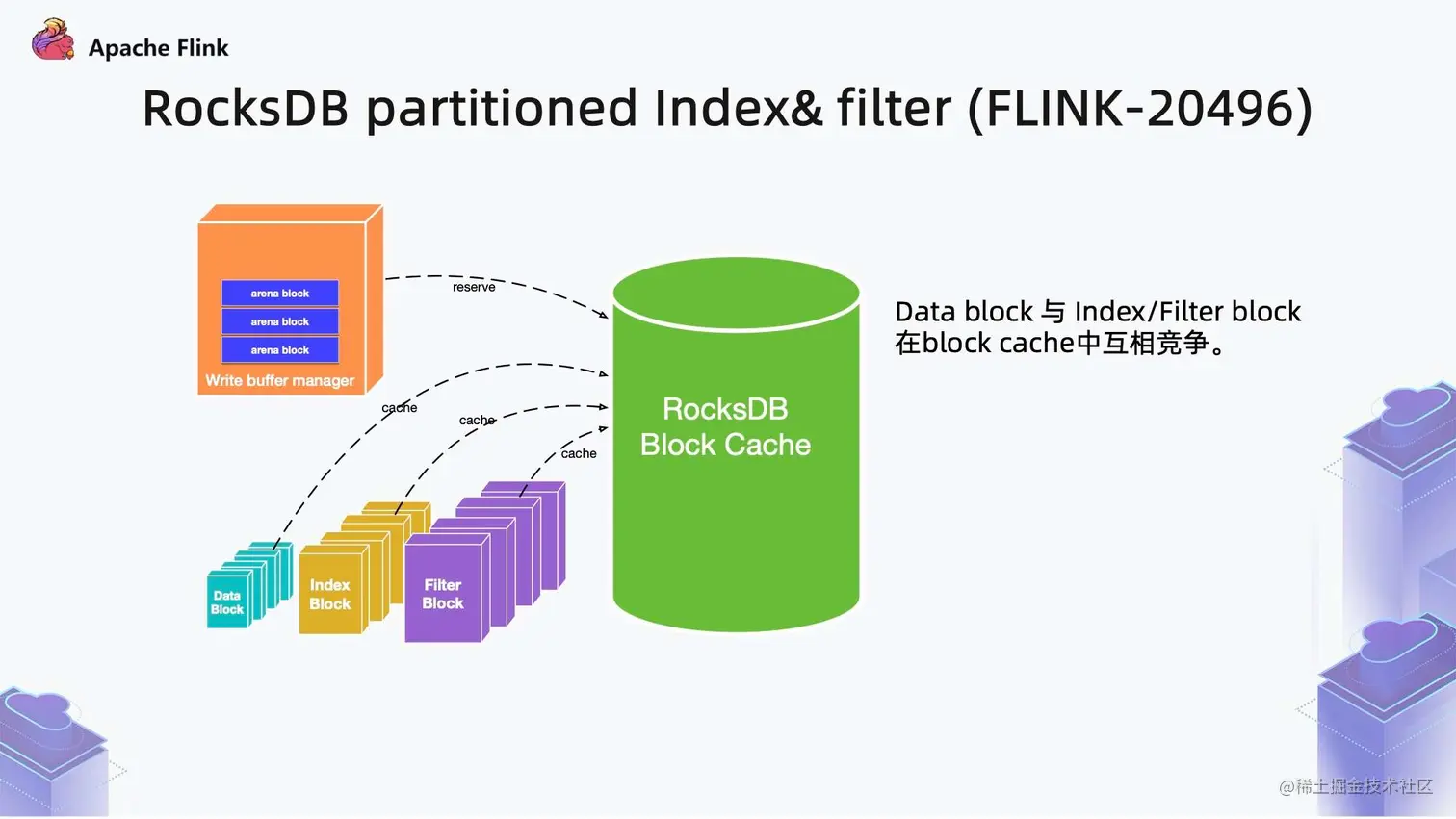 Apache Flink

RocksDB partitioned Index& filter (FLINK-20496)

arena block
arena block
arena block
Write buffer manager

reserve

cache
cache
cache

Data Block
Index Block
Filter Block

RocksDB Block Cache

Data block 与 Index/Filter block 在block cache中互相竞争。

@稀土掘金技术社区